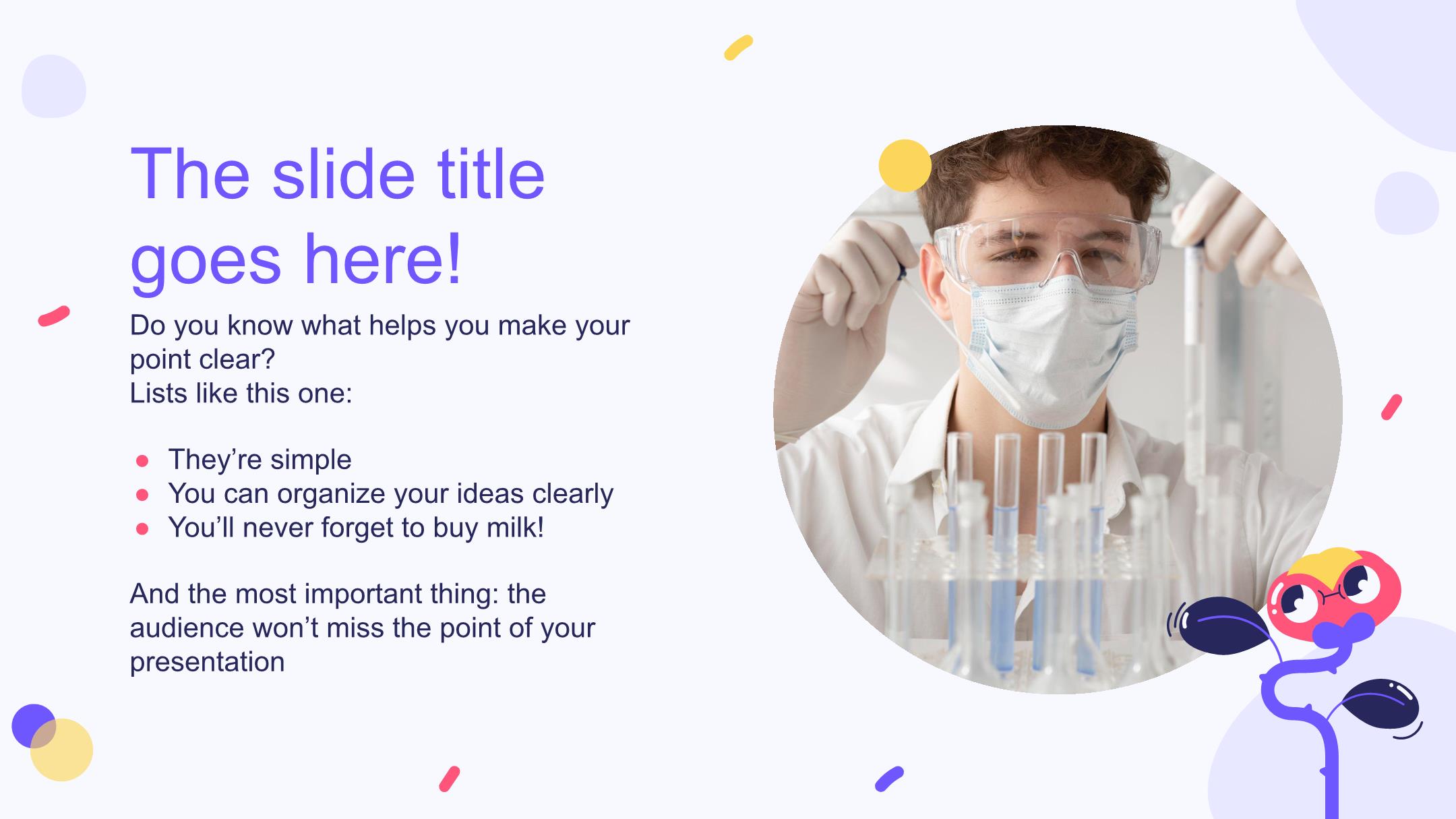 The slide title goes here!

Do you know what helps you make your point clear?
Lists like this one:

- They’re simple
- You can organize your ideas clearly
- You’ll never forget to buy milk!

And the most important thing: the audience won’t miss the point of your presentation